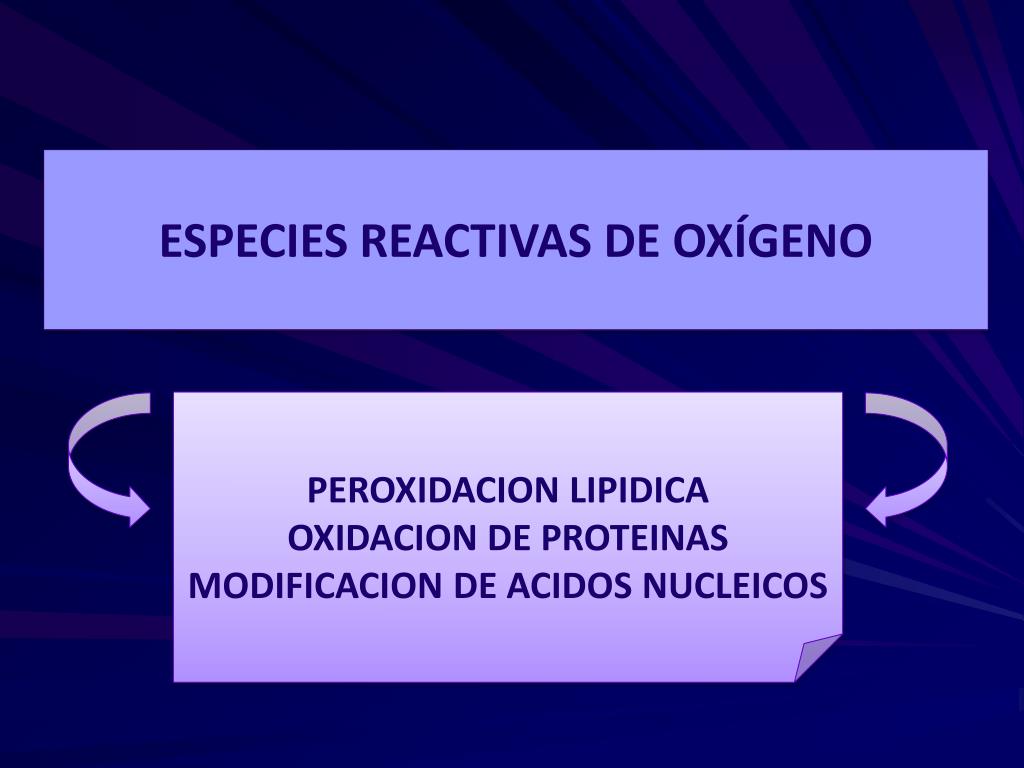 ESPECIES REACTIVAS DE OXÍGENO

PEROXIDACION LIPIDICA
OXIDACION DE PROTEINAS
MODIFICACION DE ACIDOS NUCLEICOS